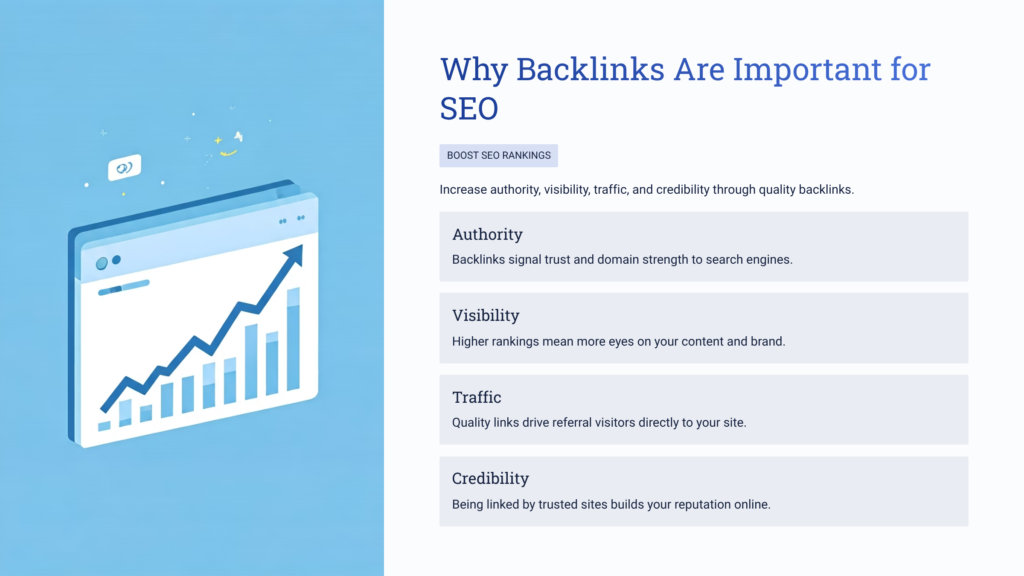 Why Backlinks Are Important for SEO

BOOST SEO RANKINGS

Increase authority, visibility, traffic, and credibility through quality backlinks.

Authority

Backlinks signal trust and domain strength to search engines.

Visibility

Higher rankings mean more eyes on your content and brand.

Traffic

Quality links drive referral visitors directly to your site.

Credibility

Being linked by trusted sites builds your reputation online.